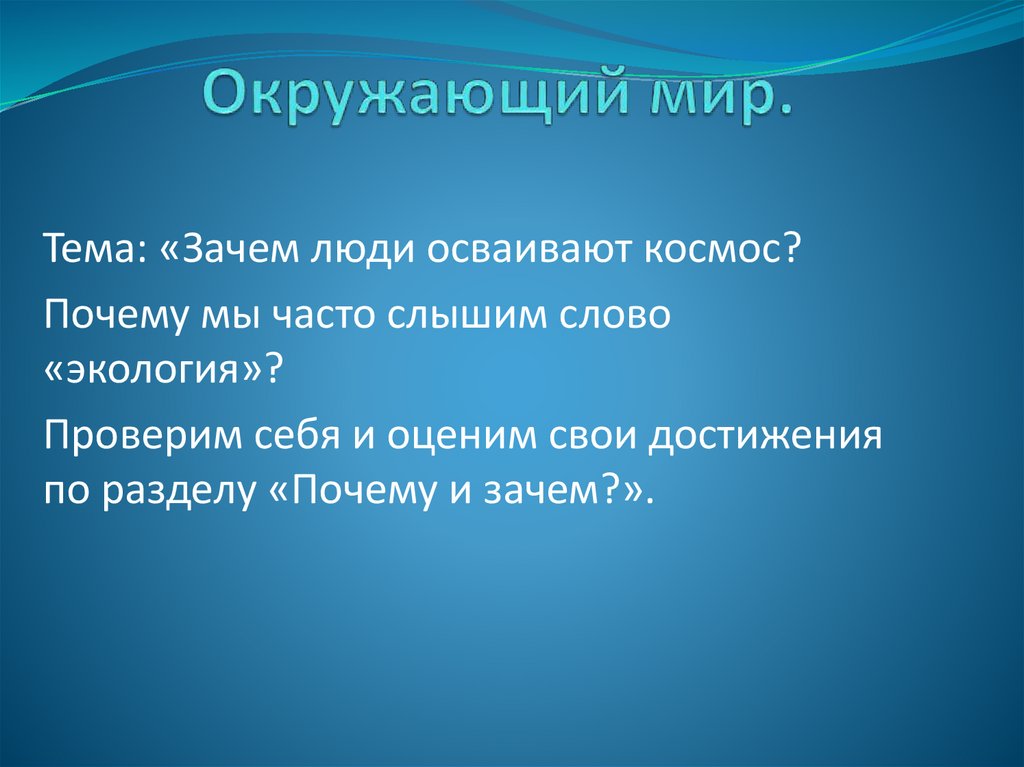 Окружающий мир.

Тема: «Зачем люди осваивают космос?

Почему мы часто слышим слово «экология»?

Проверим себя и оценим свои достижения по разделу «Почему и зачем?».